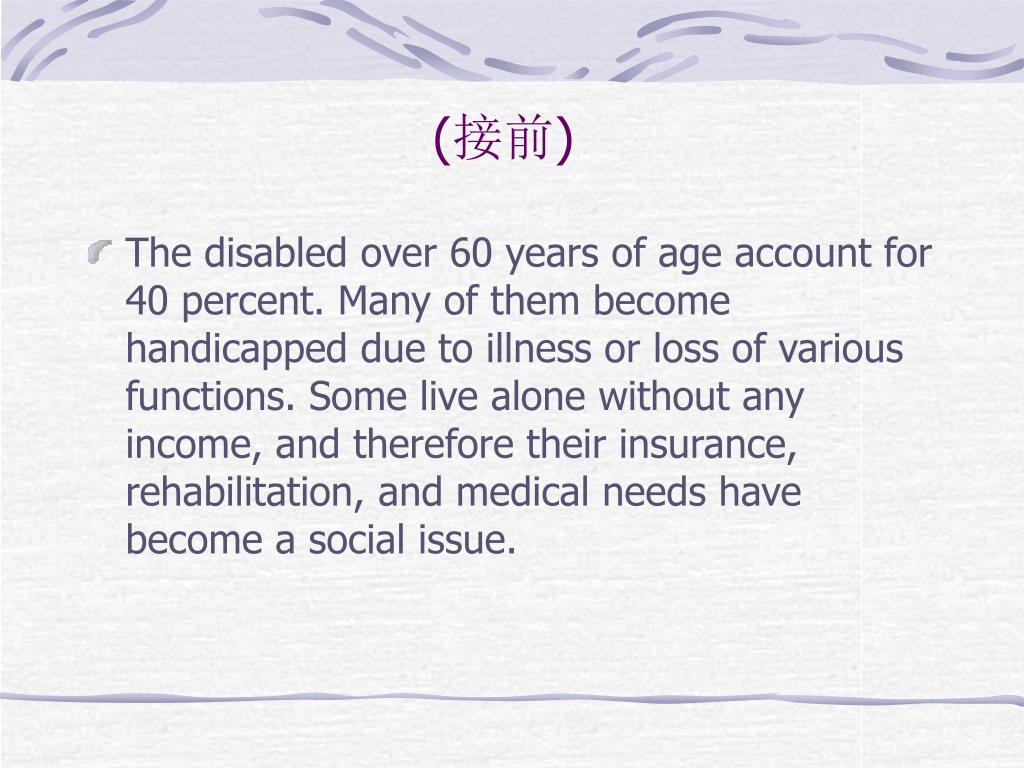 (接前)

The disabled over 60 years of age account for 40 percent. Many of them become handicapped due to illness or loss of various functions. Some live alone without any income, and therefore their insurance, rehabilitation, and medical needs have become a social issue.